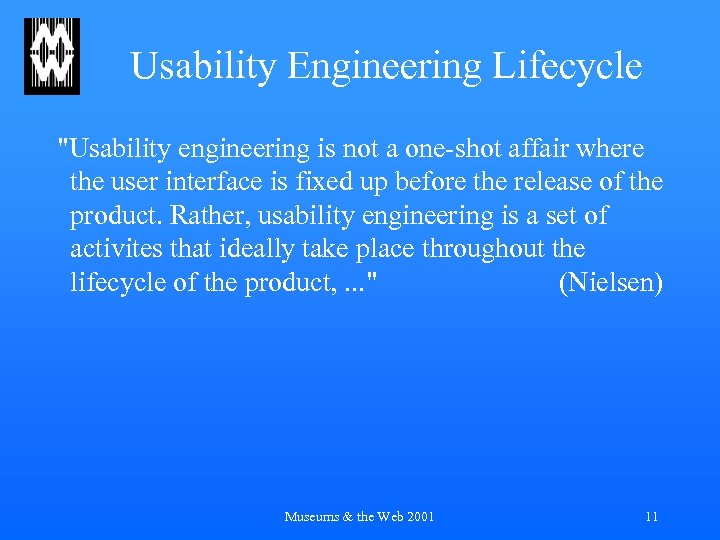 Usability Engineering Lifecycle

"Usability engineering is not a one-shot affair where the user interface is fixed up before the release of the product. Rather, usability engineering is a set of activites that ideally take place throughout the lifecycle of the product, ..." (Nielsen)

Museums & the Web 2001

11